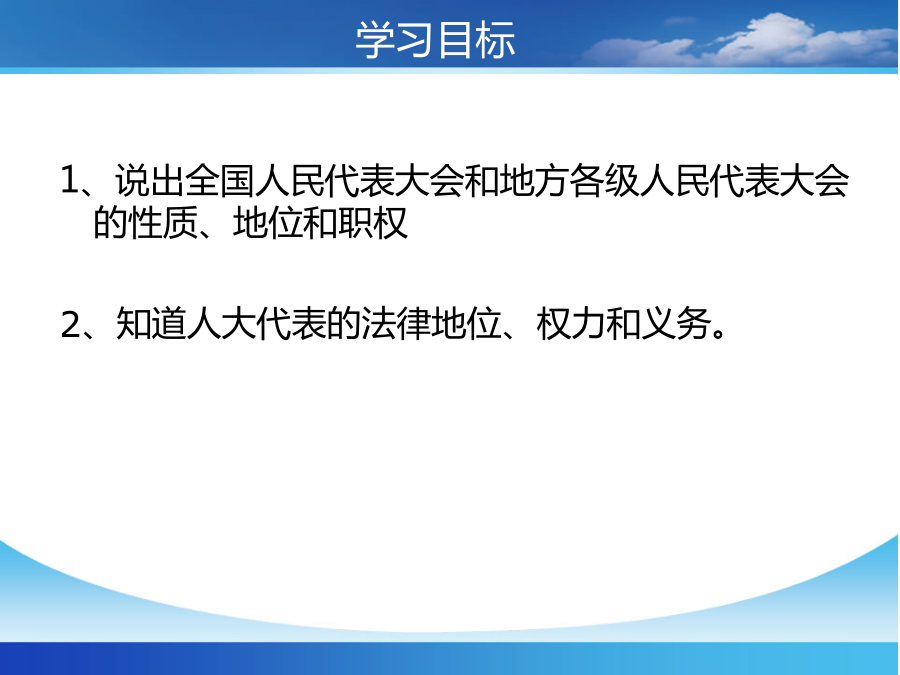 学习目标

1、说出全国人民代表大会和地方各级人民代表大会的性质、地位和职权

2、知道人大代表的法律地位、权力和义务。